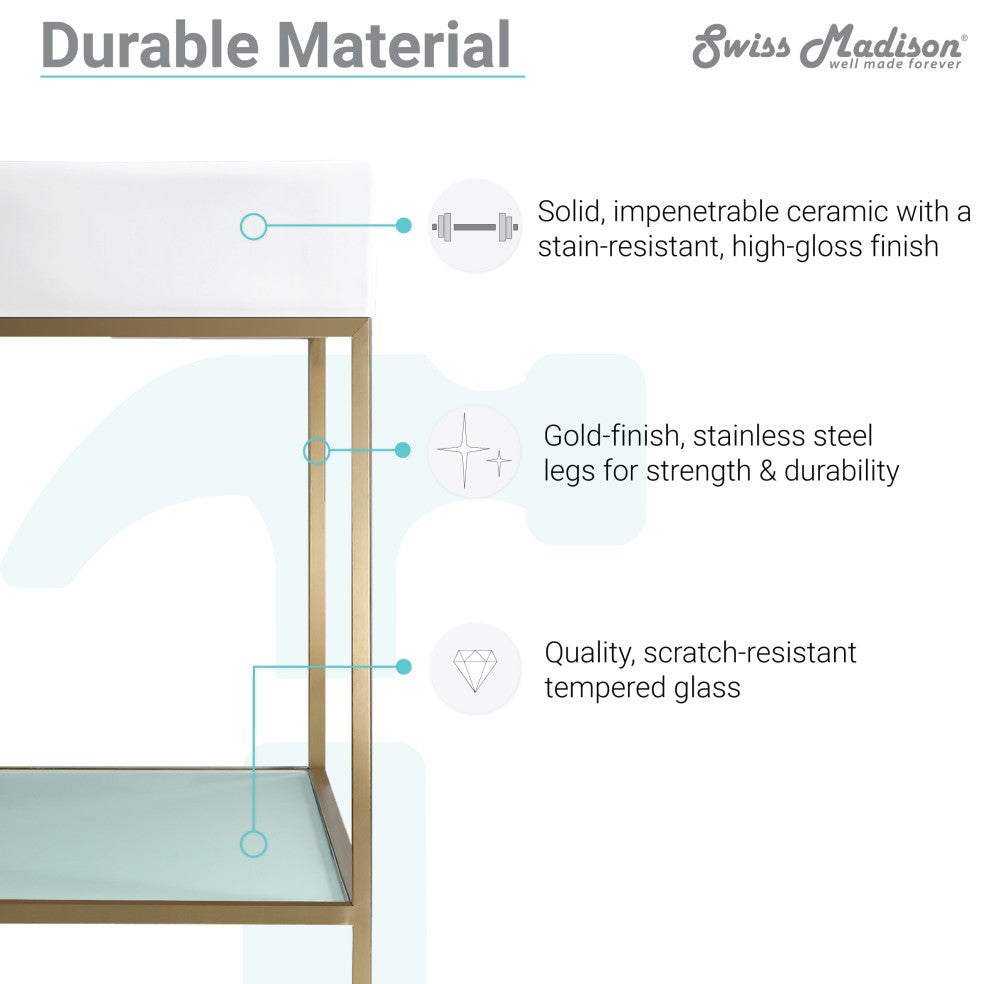 Durable Material

Swiss Madison®
well made forever

Solid, impenetrable ceramic with a stain-resistant, high-gloss finish

Gold-finish, stainless steel legs for strength & durability

Quality, scratch-resistant tempered glass